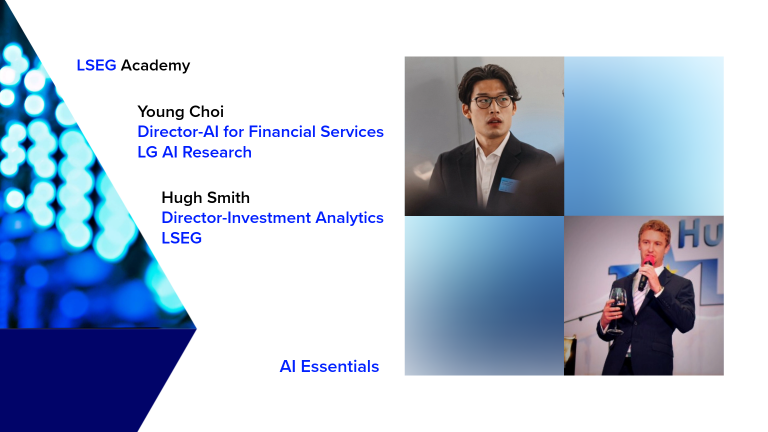 LSEG Academy

Young Choi
Director-AI for Financial Services
LG AI Research

Hugh Smith
Director-Investment Analytics
LSEG

AI Essentials

Hu